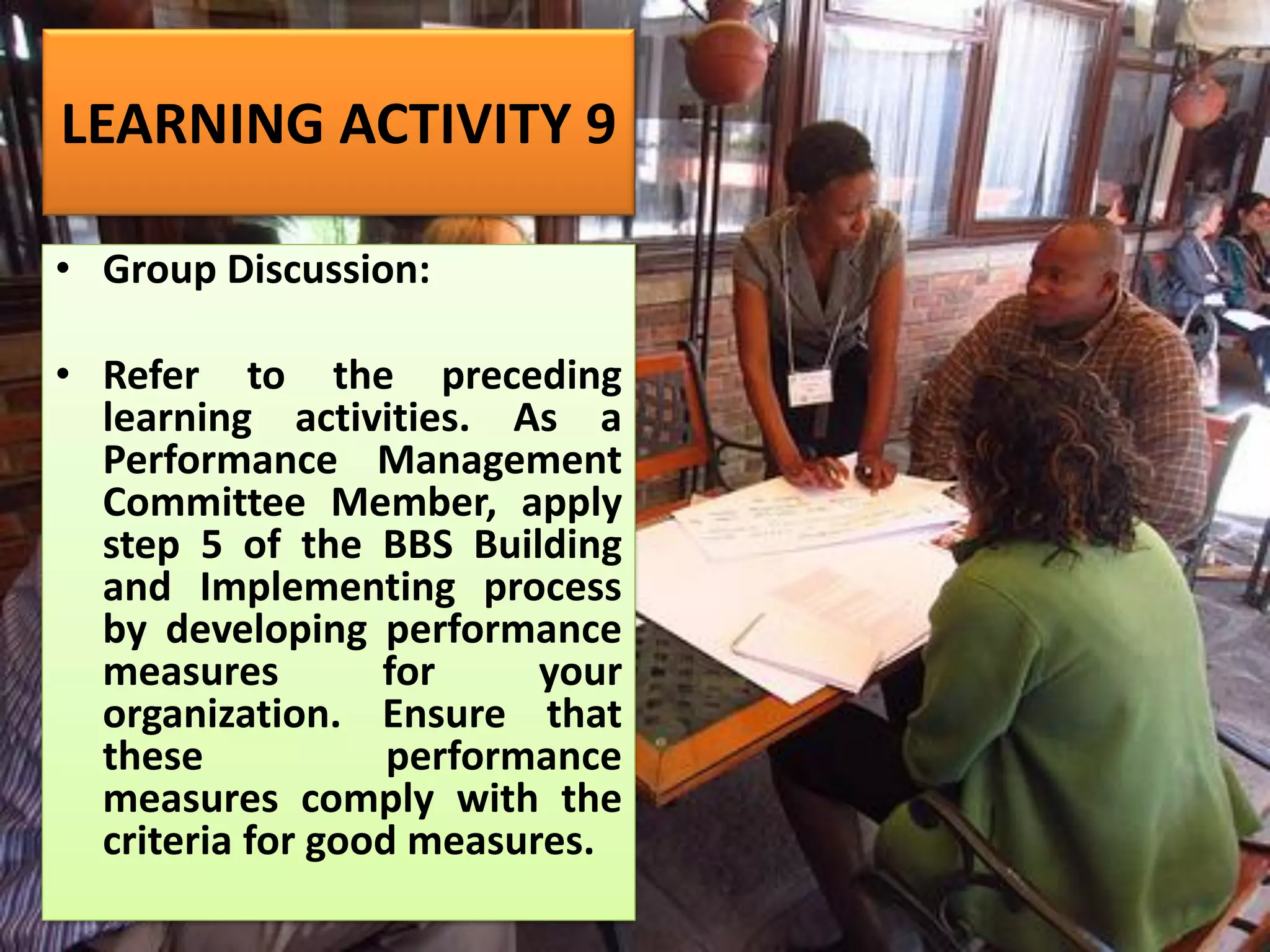 LEARNING ACTIVITY 9

• Group Discussion:

• Refer to the preceding learning activities. As a Performance Management Committee Member, apply step 5 of the BBS Building and Implementing process by developing performance measures for your organization. Ensure that these performance measures comply with the criteria for good measures.